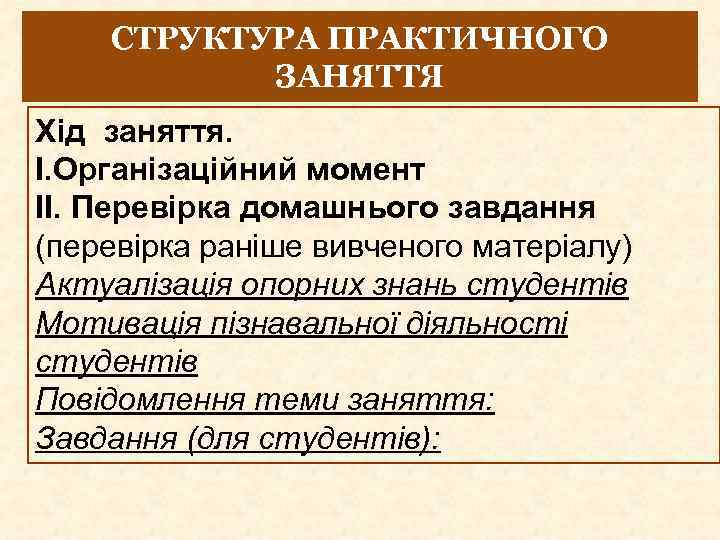 СТРУКТУРА ПРАКТИЧНОГО ЗАНЯТТЯ

Хід заняття.
І.Організаційний момент
ІІ. Перевірка домашнього завдання (перевірка раніше вивченого матеріалу)
Актуалізація опорних знань студентів
Мотивація пізнавальної діяльності студентів
Повідомлення теми заняття:
Завдання (для студентів):